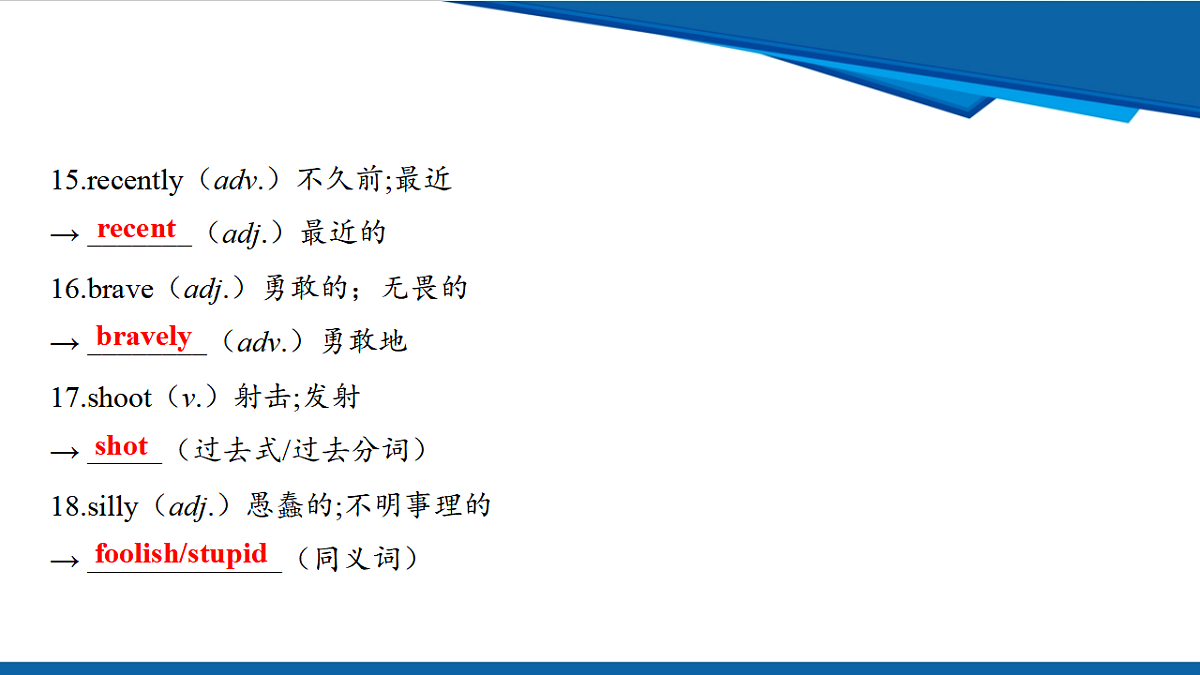 15.recently（adv.）不久前;最近

→ recent （adj.）最近的

16.brave（adj.）勇敢的；无畏的

→ bravely （adv.）勇敢地

17.shoot（v.）射击;发射

→ shot （过去式/过去分词）

18.silly（adj.）愚蠢的;不明事理的

→ foolish/stupid （同义词）